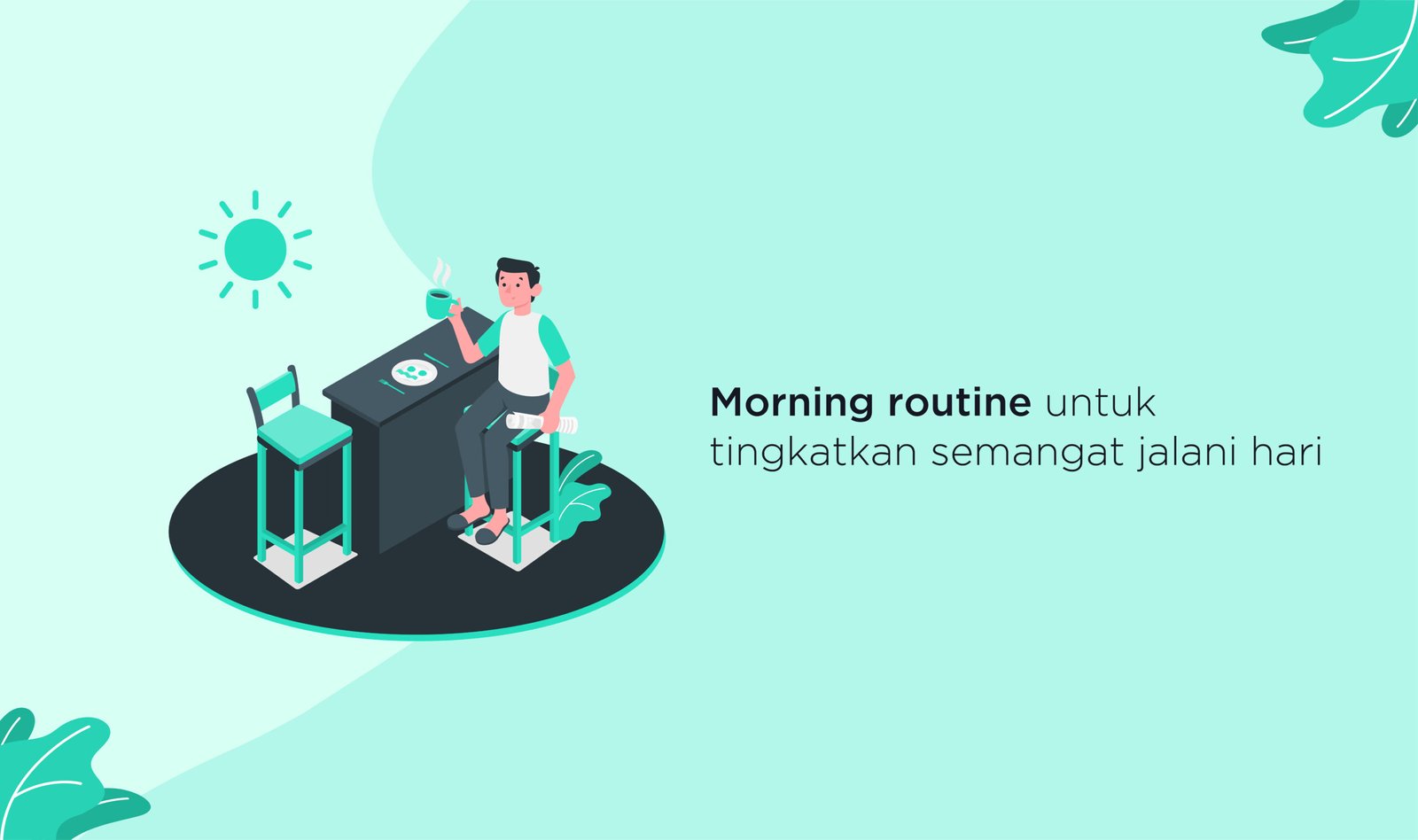 Morning routine untuk tingkatkan semangat jalani hari